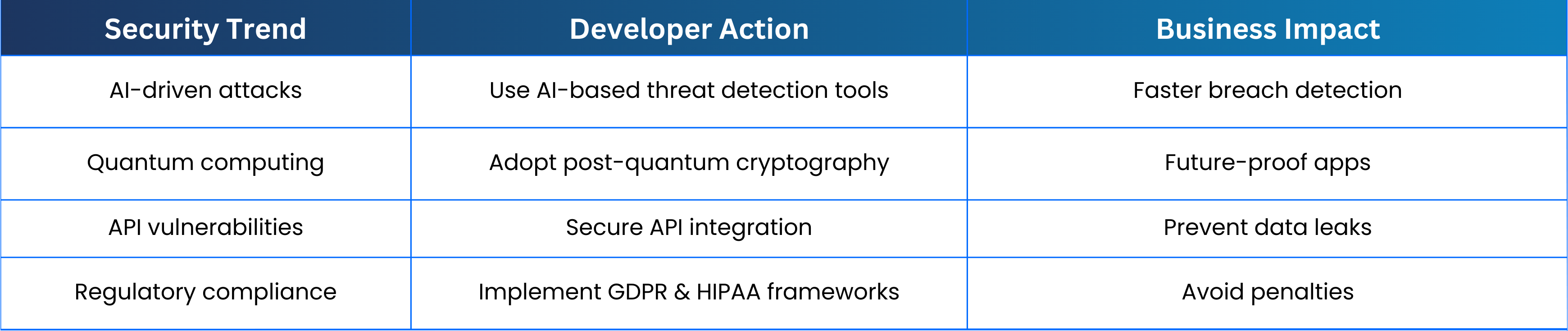 | Security Trend | Developer Action | Business Impact |
|---|---|---|
| AI-driven attacks | Use AI-based threat detection tools | Faster breach detection |
| Quantum computing | Adopt post-quantum cryptography | Future-proof apps |
| API vulnerabilities | Secure API integration | Prevent data leaks |
| Regulatory compliance | Implement GDPR & HIPAA frameworks | Avoid penalties |